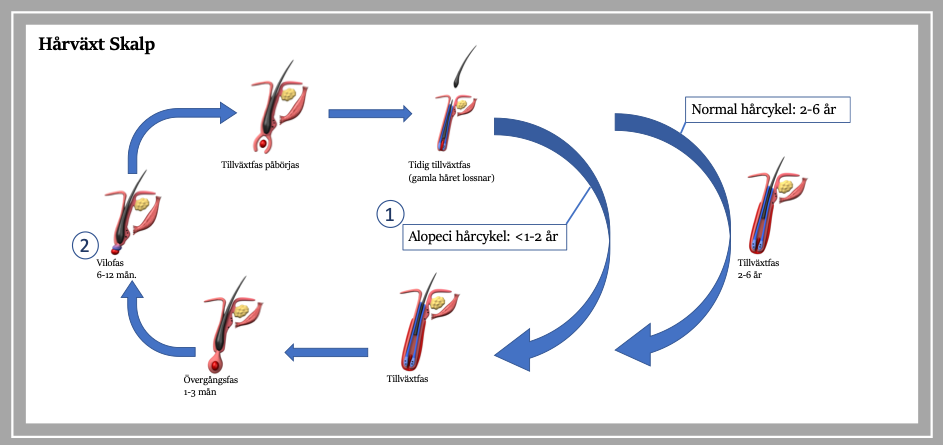 Hårväxt Skalp

Tillväxtfas påbörjas

Tidig tillväxtfas
(gamla håret lossnar)

Normal hårcykel: 2-6 år

1

Alopeci hårcykel: <1-2 år

2

Vilofas
6-12 mån.

Tillväxtfas
2-6 år

Övergångsfas
1-3 mån

Tillväxtfas